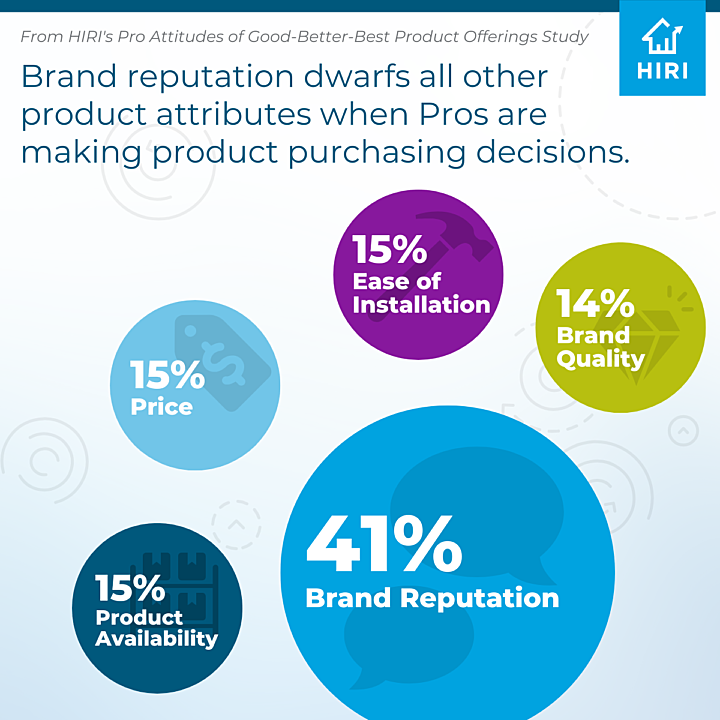 From HIRI's Pro Attitudes of Good-Better-Best Product Offerings Study

HIRI

Brand reputation dwarfs all other product attributes when Pros are making product purchasing decisions.

15%
Ease of Installation

14%
Brand Quality

15%
Price

41%
Brand Reputation

15%
Product Availability